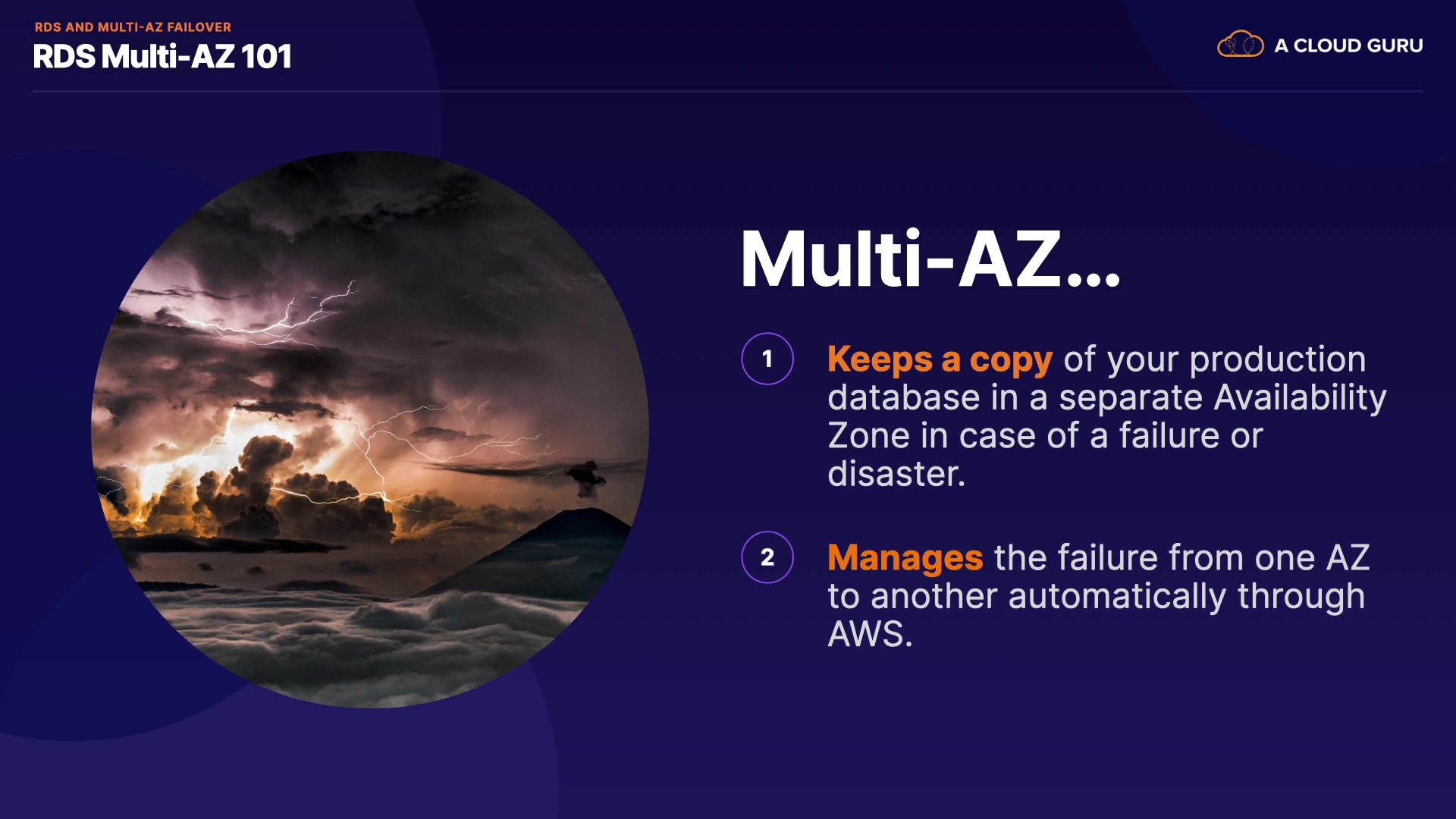 RDS AND MULTI-AZ FAILOVER
RDS Multi-AZ 101

A CLOUD GURU

Multi-AZ...

1 Keeps a copy of your production database in a separate Availability Zone in case of a failure or disaster.

2 Manages the failure from one AZ to another automatically through AWS.